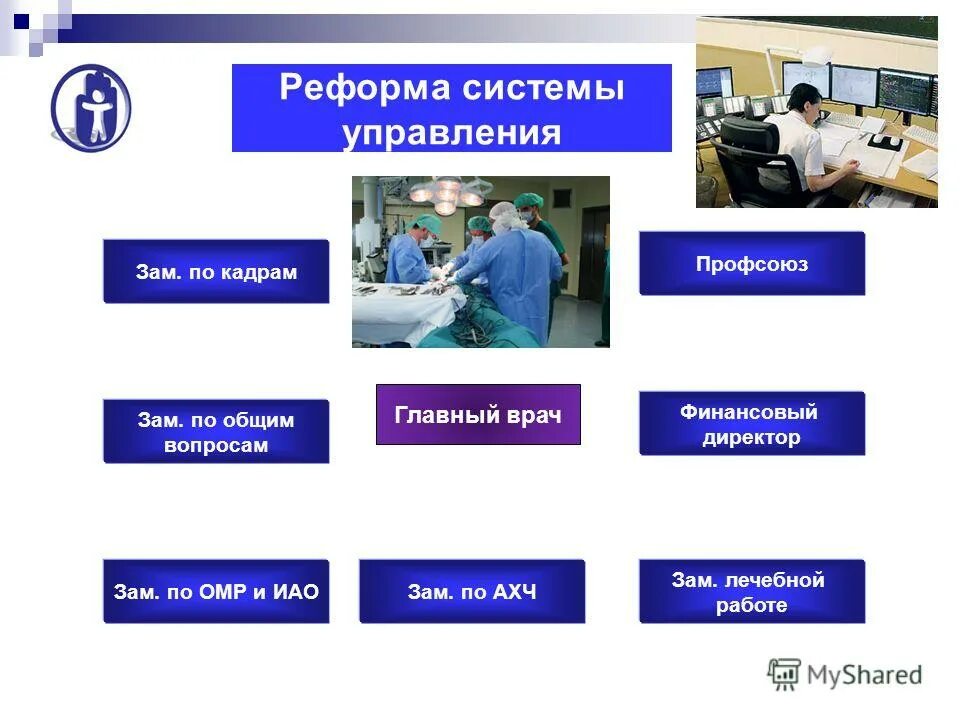 Реформа системы управления

Зам. по кадрам

Профсоюз

Зам. по общим вопросам

Главный врач

Финансовый директор

Зам. по ОМР и ИАО

Зам. по АХЧ

Зам. лечебной работе

MyShared